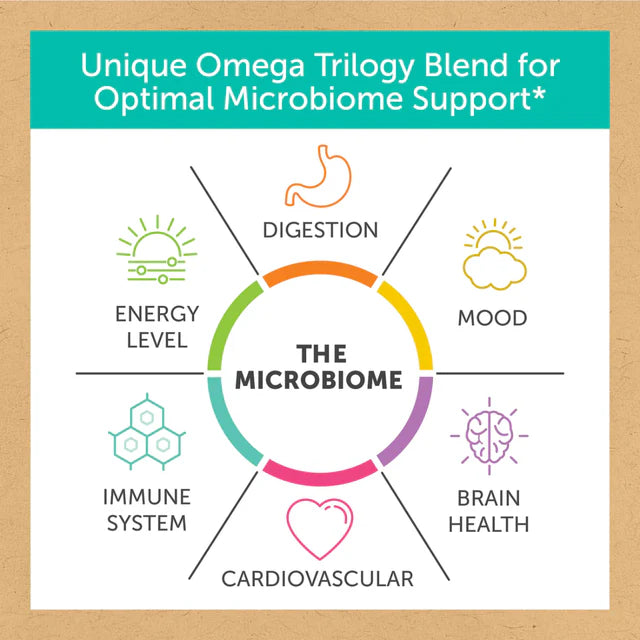 Unique Omega Trilogy Blend for Optimal Microbiome Support*

DIGESTION

ENERGY LEVEL

MOOD

THE MICROBIOME

IMMUNE SYSTEM

BRAIN HEALTH

CARDIOVASCULAR